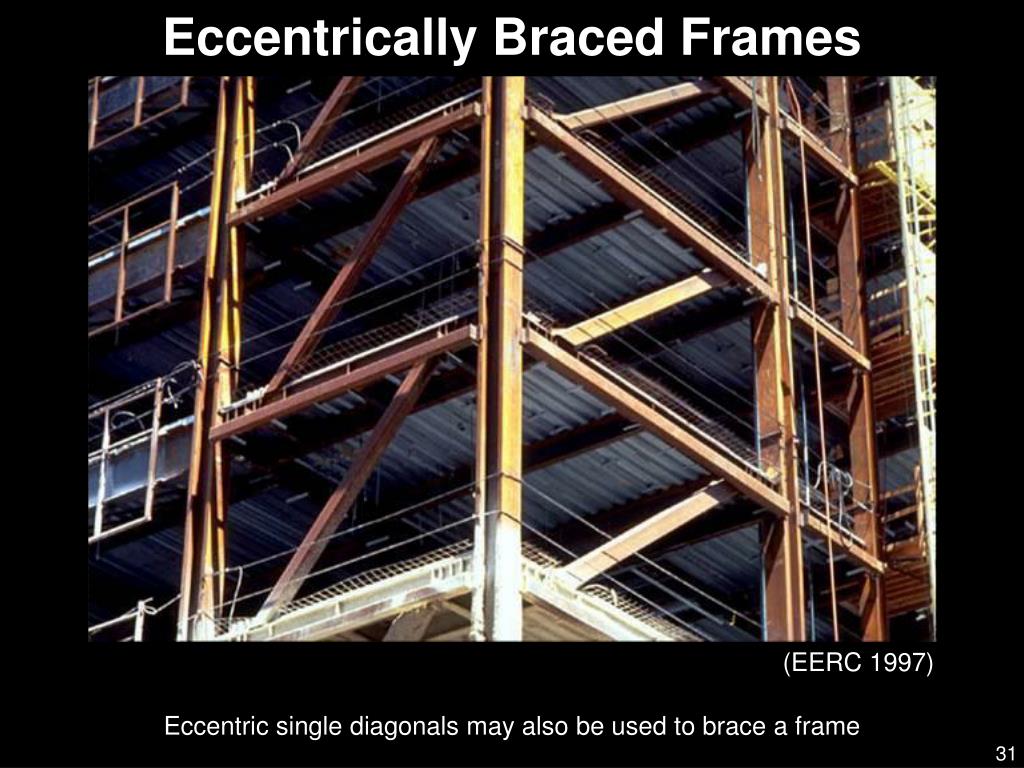 Eccentrically Braced Frames

(EERC 1997)

Eccentric single diagonals may also be used to brace a frame

31